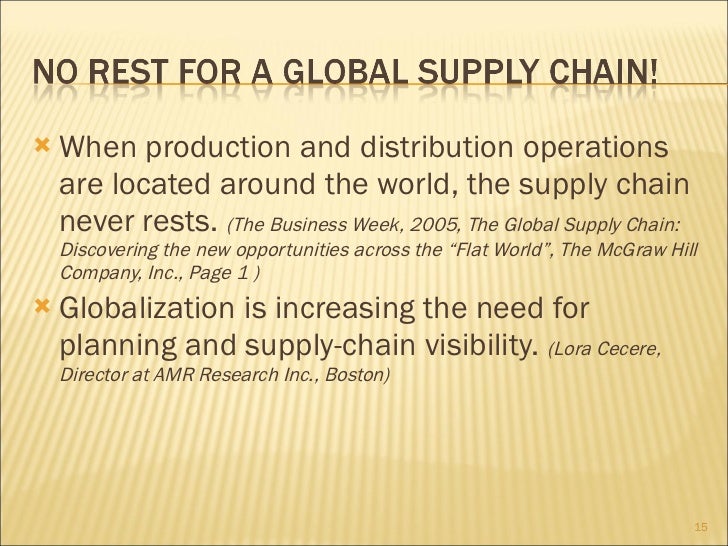 NO REST FOR A GLOBAL SUPPLY CHAIN!

When production and distribution operations are located around the world, the supply chain never rests. (The Business Week, 2005, The Global Supply Chain: Discovering the new opportunities across the “Flat World”, The McGraw Hill Company, Inc., Page 1 )

Globalization is increasing the need for planning and supply-chain visibility. (Lora Cecere, Director at AMR Research Inc., Boston)

15